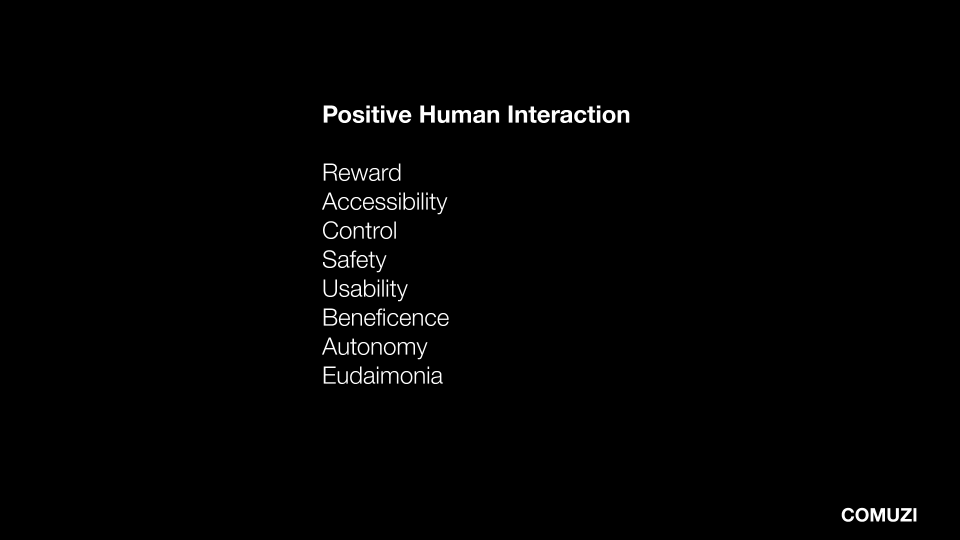 Positive Human Interaction

Reward
Accessibility
Control
Safety
Usability
Beneficence
Autonomy
Eudaimonia

COMUZI